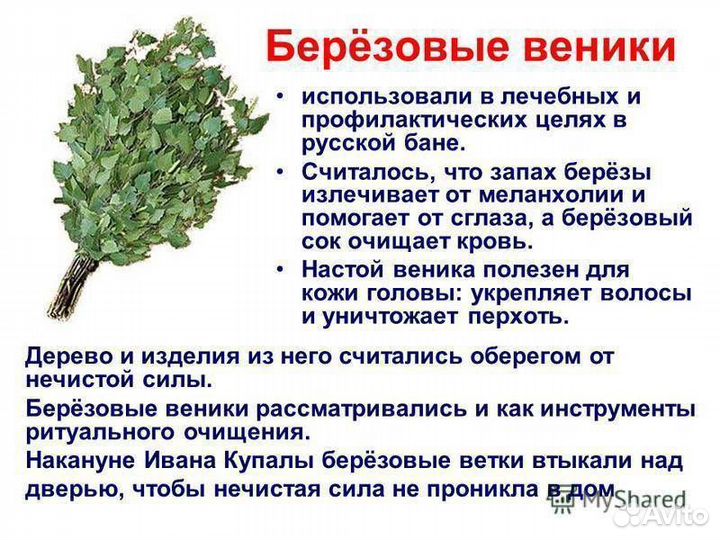 Берёзовые веники

• использовали в лечебных и профилактических целях в русской бане.

• Считалось, что запах берёзы излечивает от меланхолии и помогает от сглаза, а берёзовый сок очищает кровь.

• Настой веника полезен для кожи головы: укрепляет волосы и уничтожает перхоть.

Дерево и изделия из него считались оберегом от нечистой силы.

Берёзовые веники рассматривались и как инструменты ритуального очищения.

Накануне Ивана Купалы берёзовые ветки втыкали над дверью, чтобы нечистая сила не проникла в дом.

MyShared

Avito